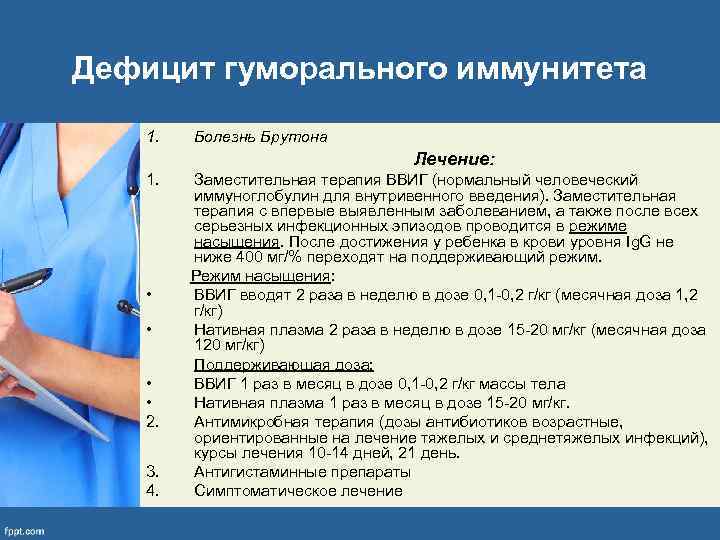 Дефицит гуморального иммунитета

1. Болезнь Брутона

Лечение:

1. Заместительная терапия ВВИГ (нормальный человеческий иммуноглобулин для внутривенного введения). Заместительная терапия с впервые выявленным заболеванием, а также после всех серьезных инфекционных эпизодов проводится в режиме насыщения. После достижения у ребенка в крови уровня IgG не ниже 400 мг/% переходят на поддерживающий режим.

Режим насыщения:

• ВВИГ вводят 2 раза в неделю в дозе 0,1-0,2 г/кг (месячная доза 1,2 г/кг)
• Нативная плазма 2 раза в неделю в дозе 15-20 мг/кг (месячная доза 120 мг/кг)

Поддерживающая доза:

• ВВИГ 1 раз в месяц в дозе 0,1-0,2 г/кг массы тела
• Нативная плазма 1 раз в месяц в дозе 15-20 мг/кг.

2. Антимикробная терапия (дозы антибиотиков возрастные, ориентированные на лечение тяжелых и среднетяжелых инфекций), курсы лечения 10-14 дней, 21 день.
3. Антигистаминные препараты
4. Симптоматическое лечение

fppt.com